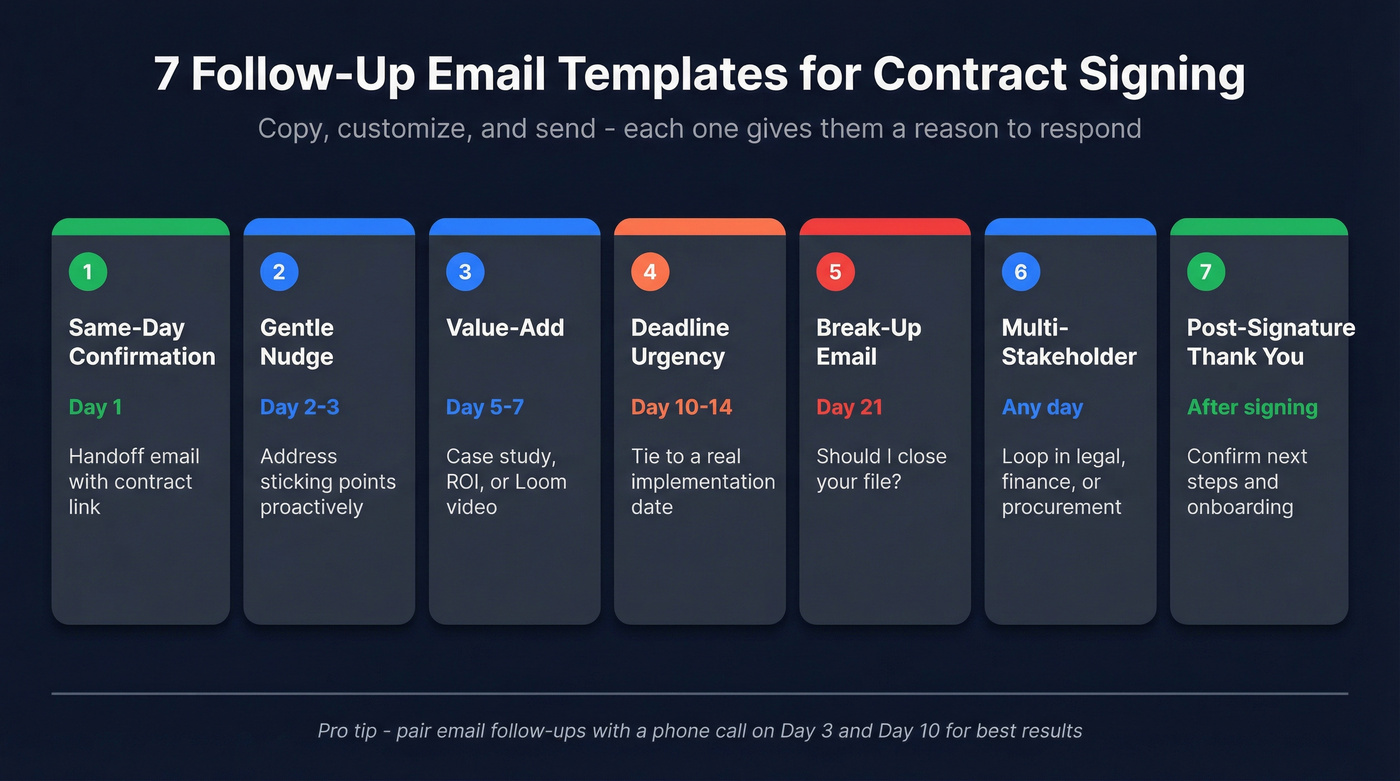 7 Follow-Up Email Templates for Contract Signing

Copy, customize, and send - each one gives them a reason to respond

1

Same-Day Confirmation

Day 1

Handoff email with contract link

2

Gentle Nudge

Day 2-3

Address sticking points proactively

3

Value-Add

Day 5-7

Case study, ROI, or Loom video

4

Deadline Urgency

Day 10-14

Tie to a real implementation date

5

Break-Up Email

Day 21

Should I close your file?

6

Multi-Stakeholder

Any day

Loop in legal, finance, or procurement

7

Post-Signature Thank You

After signing

Confirm next steps and onboarding

Pro tip - pair email follow-ups with a phone call on Day 3 and Day 10 for best results